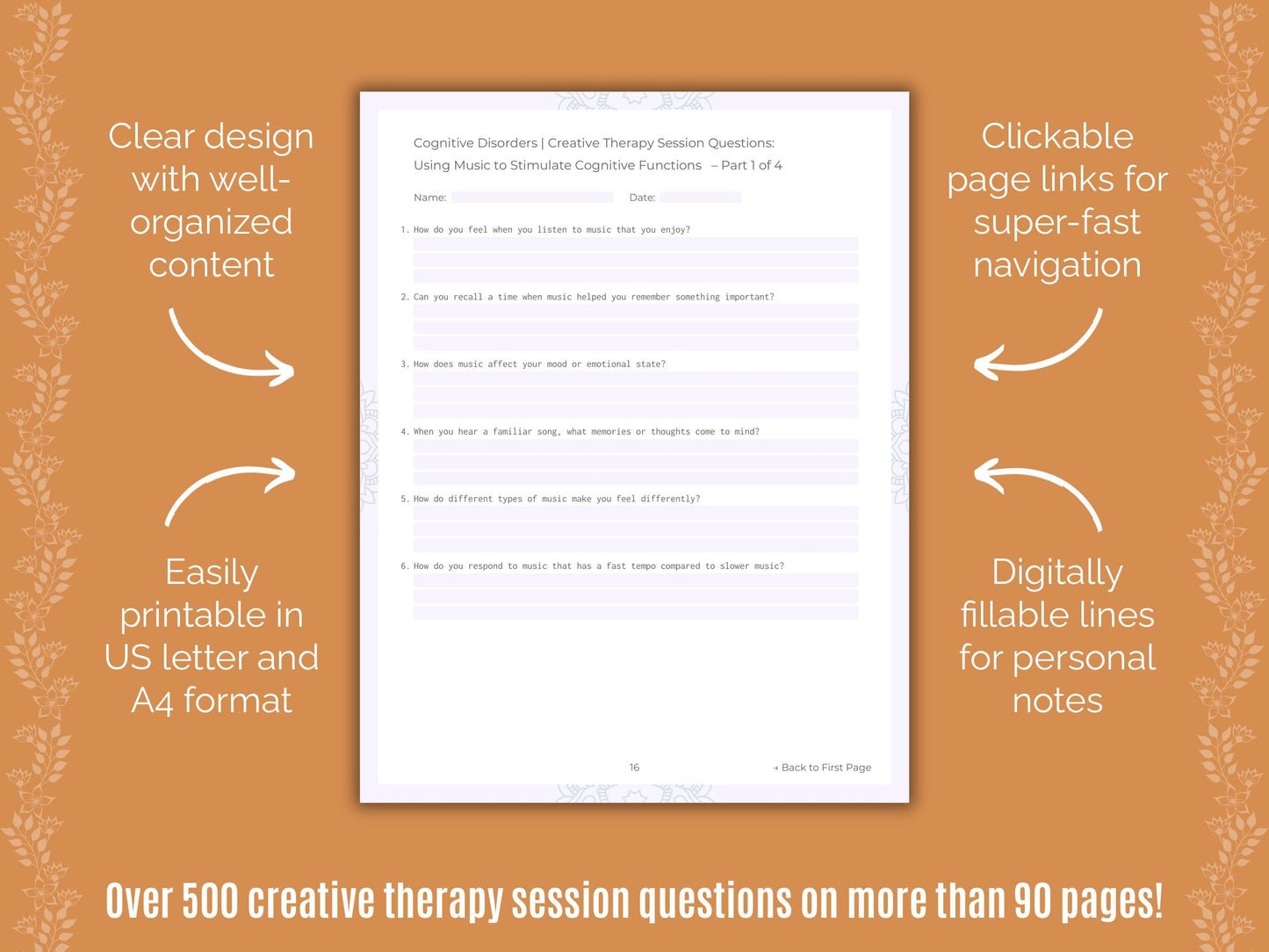 Clear design with well-organized content

Easily printable in US letter and A4 format

Cognitive Disorders | Creative Therapy Session Questions:
Using Music to Stimulate Cognitive Functions – Part 1 of 4

Name: Date:

1. How do you feel when you listen to music that you enjoy?

2. Can you recall a time when music helped you remember something important?

3. How does music affect your mood or emotional state?

4. When you hear a familiar song, what memories or thoughts come to mind?

5. How do different types of music make you feel differently?

6. How do you respond to music that has a fast tempo compared to slower music?

16

→ Back to First Page

Clickable page links for super-fast navigation

Digitally fillable lines for personal notes

Over 500 creative therapy session questions on more than 90 pages!